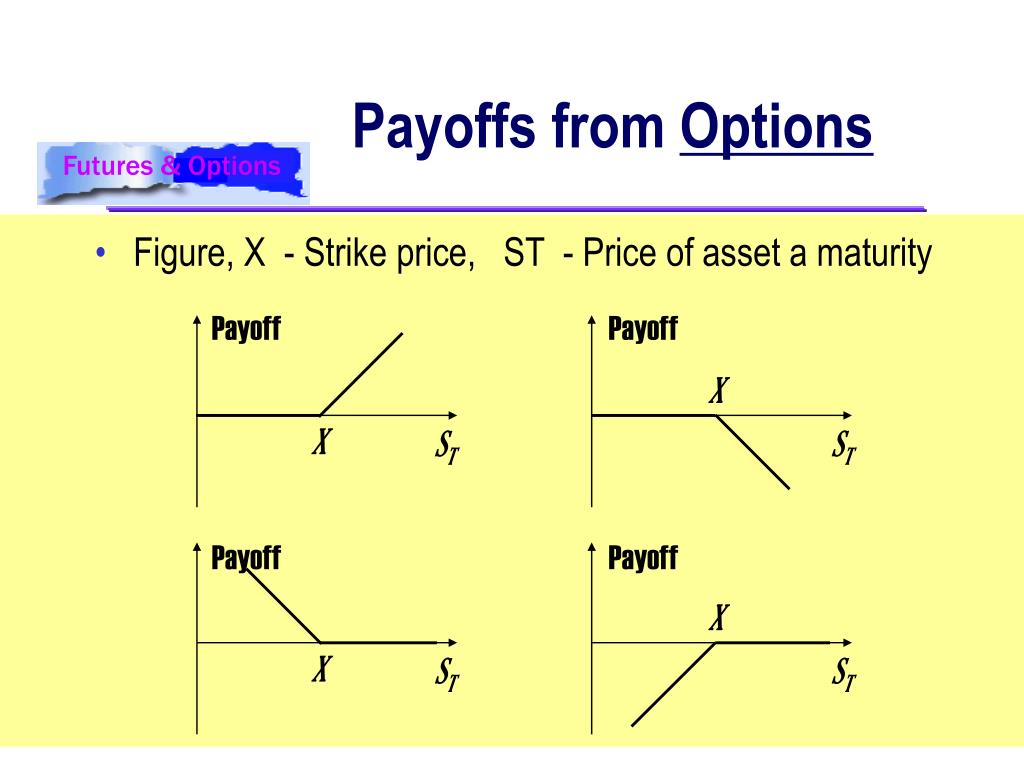 Futures & Options

Payoffs from Options

• Figure, X - Strike price, ST - Price of asset a maturity

Payoff

$X$

$S_T$

Payoff

$X$

$S_T$

Payoff

$X$

$S_T$

Payoff

$X$

$S_T$